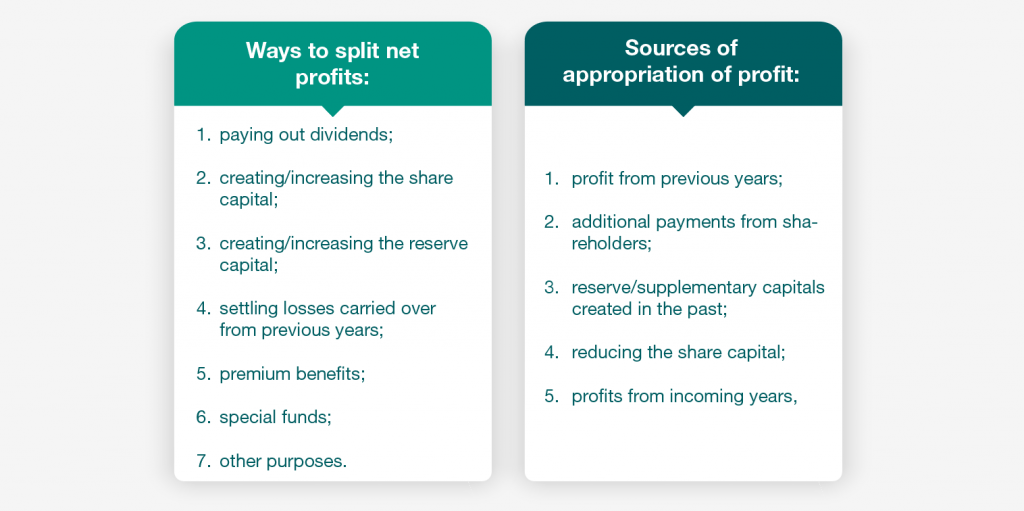 Ways to split net profits:

1. paying out dividends;

2. creating/increasing the share capital;

3. creating/increasing the reserve capital;

4. settling losses carried over from previous years;

5. premium benefits;

6. special funds;

7. other purposes.

Sources of appropriation of profit:

1. profit from previous years;

2. additional payments from shareholders;

3. reserve/supplementary capitals created in the past;

4. reducing the share capital;

5. profits from incoming years,